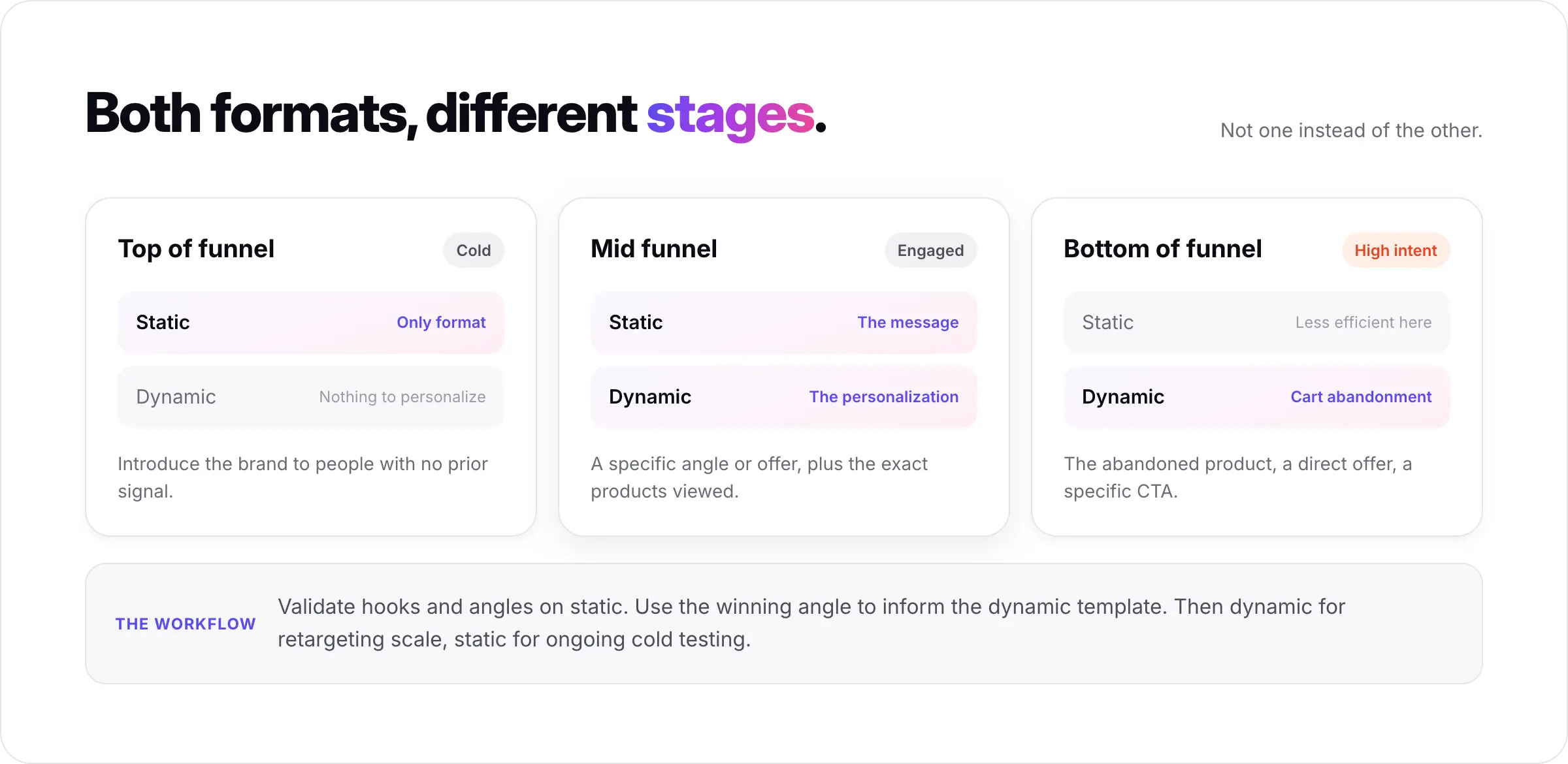 Both formats, different stages.

Not one instead of the other.

Top of funnel
Cold

Static
Only format

Dynamic
Nothing to personalize

Introduce the brand to people with no prior signal.

Mid funnel
Engaged

Static
The message

Dynamic
The personalization

A specific angle or offer, plus the exact products viewed.

Bottom of funnel
High intent

Static
Less efficient here

Dynamic
Cart abandonment

The abandoned product, a direct offer, a specific CTA.

THE WORKFLOW

Validate hooks and angles on static. Use the winning angle to inform the dynamic template. Then dynamic for retargeting scale, static for ongoing cold testing.